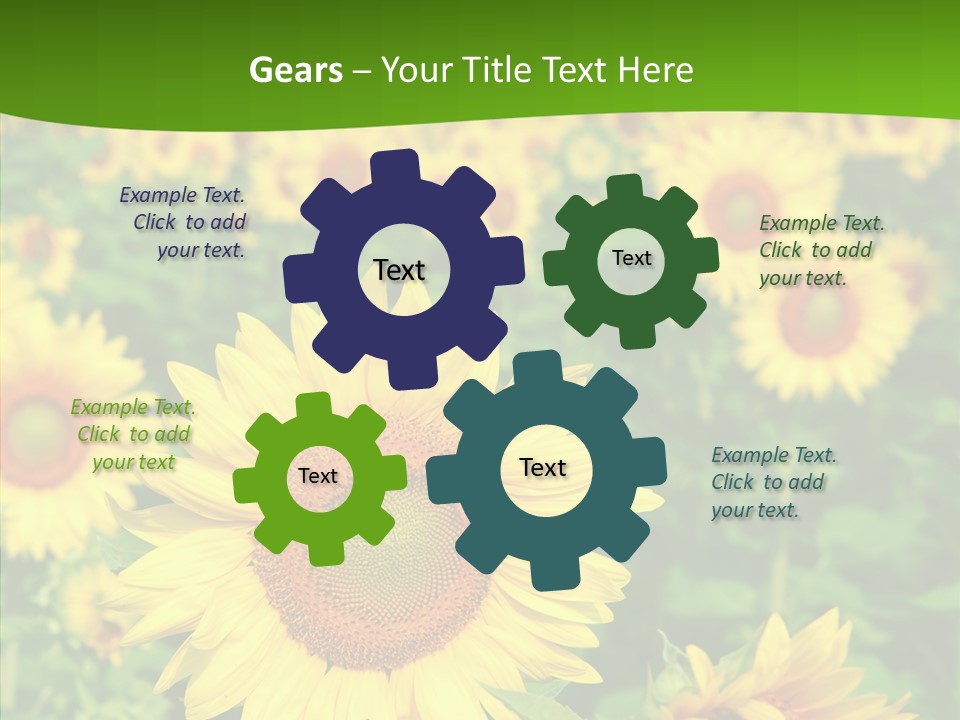 Gears – Your Title Text Here

Example Text. Click to add your text.

Text

Text

Example Text. Click to add your text.

Example Text. Click to add your text

Text

Text

Example Text. Click to add your text.